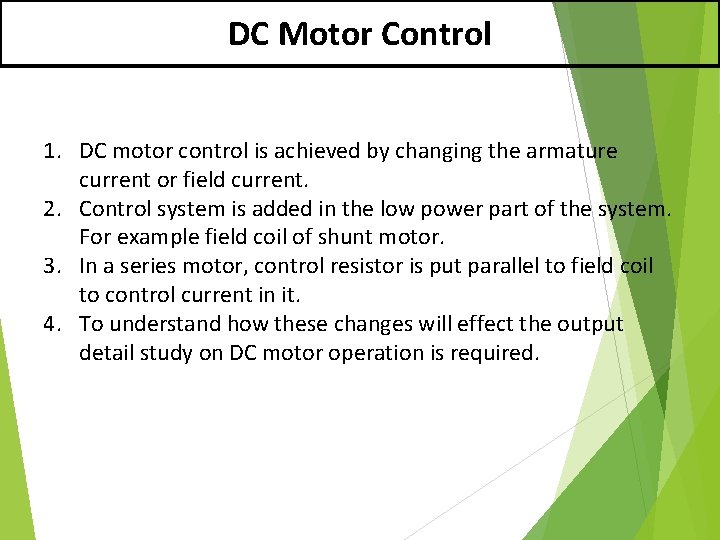 DC Motor Control

1. DC motor control is achieved by changing the armature current or field current.
2. Control system is added in the low power part of the system. For example field coil of shunt motor.
3. In a series motor, control resistor is put parallel to field coil to control current in it.
4. To understand how these changes will effect the output detail study on DC motor operation is required.